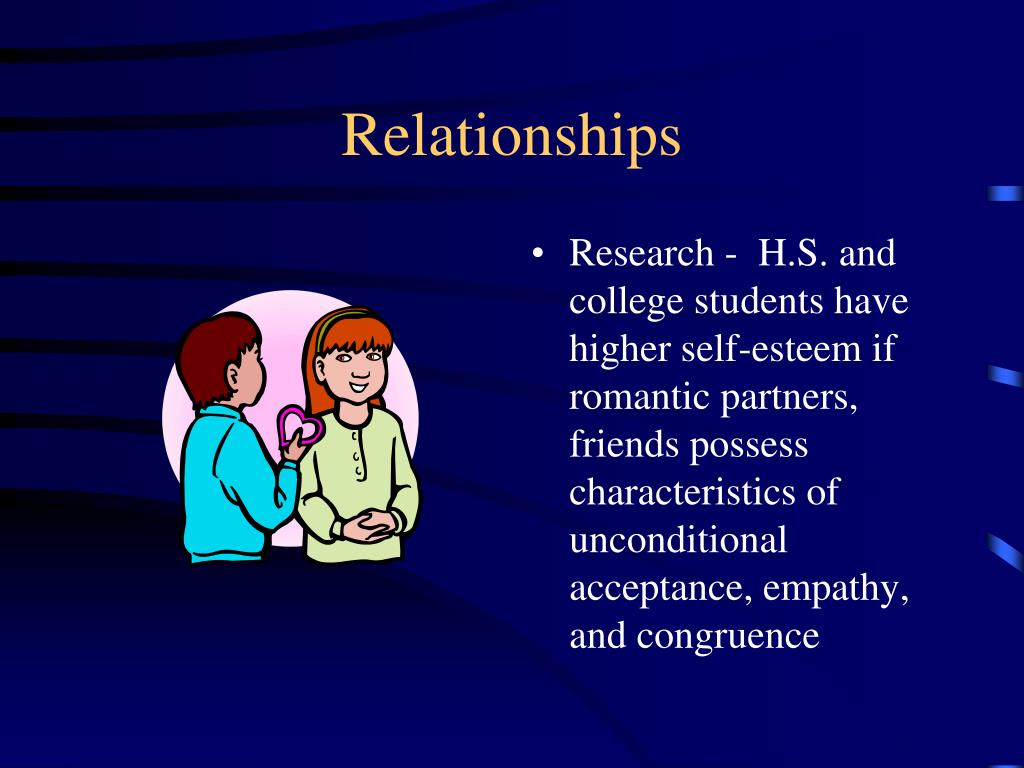 Relationships

• Research - H.S. and college students have higher self-esteem if romantic partners, friends possess characteristics of unconditional acceptance, empathy, and congruence